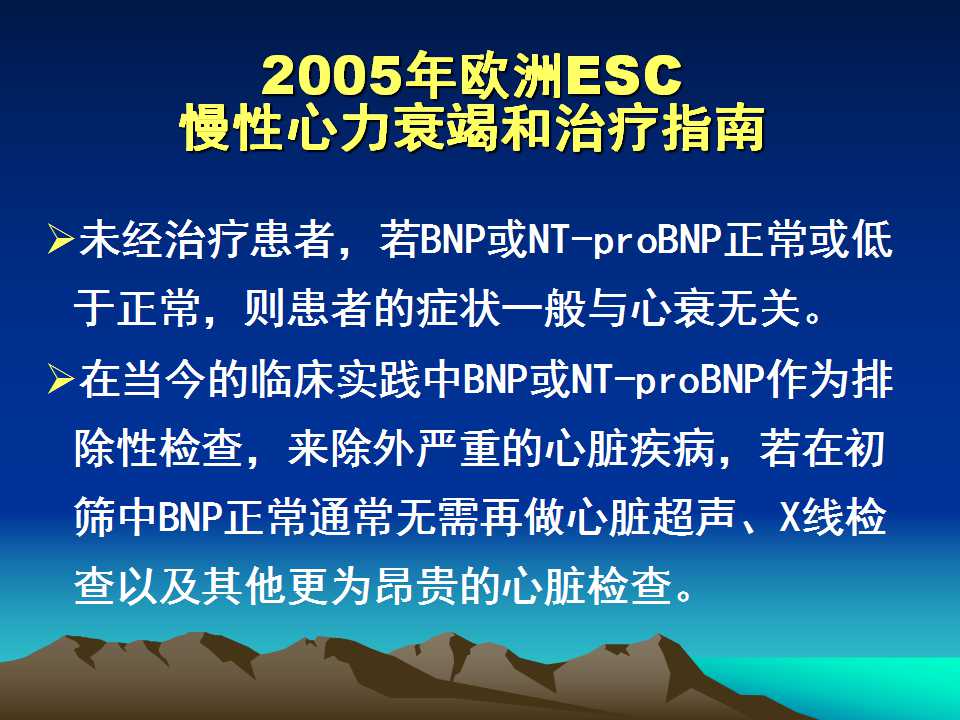 2005年欧洲ESC
慢性心力衰竭和治疗指南

➢未经治疗患者，若BNP或NT-proBNP正常或低于正常，则患者的症状一般与心衰无关。

➢在当今的临床实践中BNP或NT-proBNP作为排除性检查，来除外严重的心脏疾病，若在初筛中BNP正常通常无需再做心脏超声、X线检查以及其他更为昂贵的心脏检查。